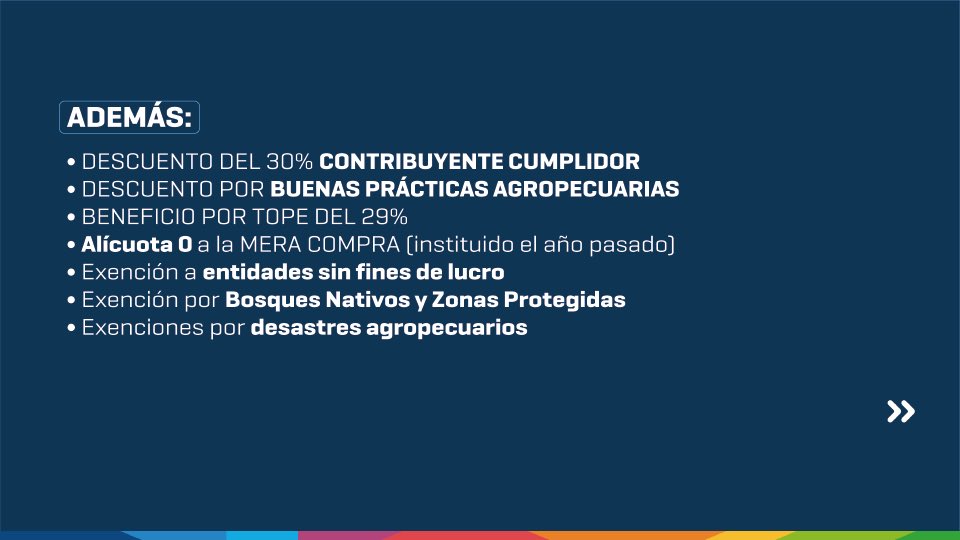 ADEMÁS:

• DESCUENTO DEL 30% CONTRIBUYENTE CUMPLIDOR
• DESCUENTO POR BUENAS PRÁCTICAS AGROPECUARIAS
• BENEFICIO POR TOPE DEL 29%
• Alícuota 0 a la MERA COMPRA (instituido el año pasado)
• Exención a entidades sin fines de lucro
• Exención por Bosques Nativos y Zonas Protegidas
• Exenciones por desastres agropecuarios

»